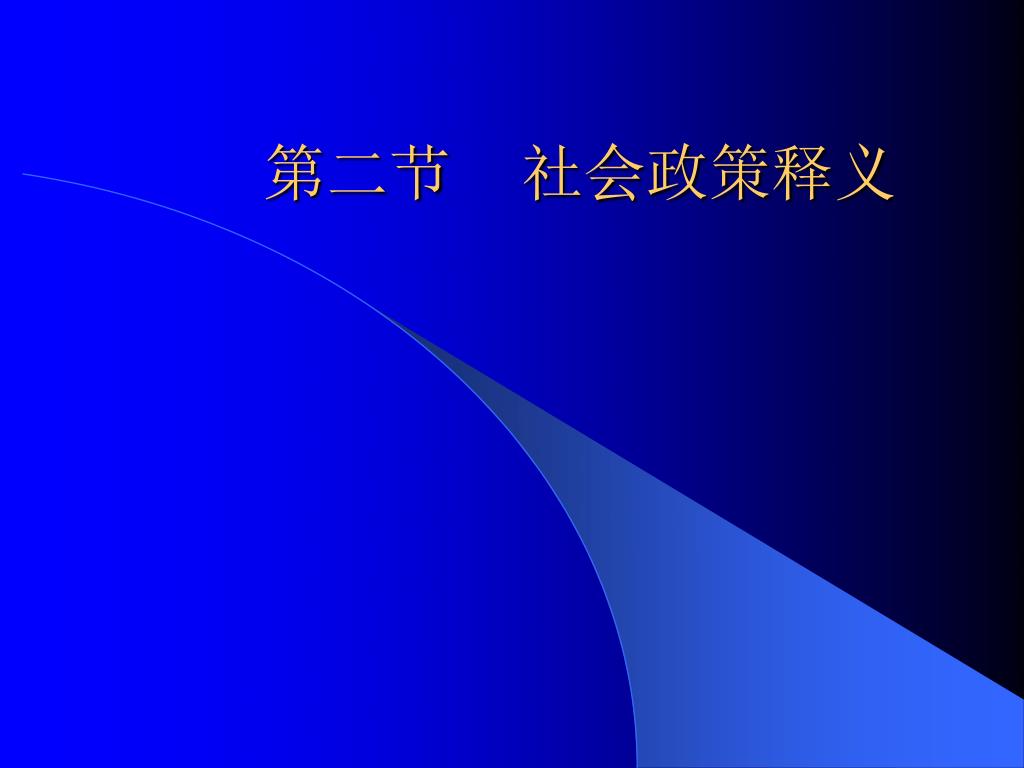 第二节　社会政策释义